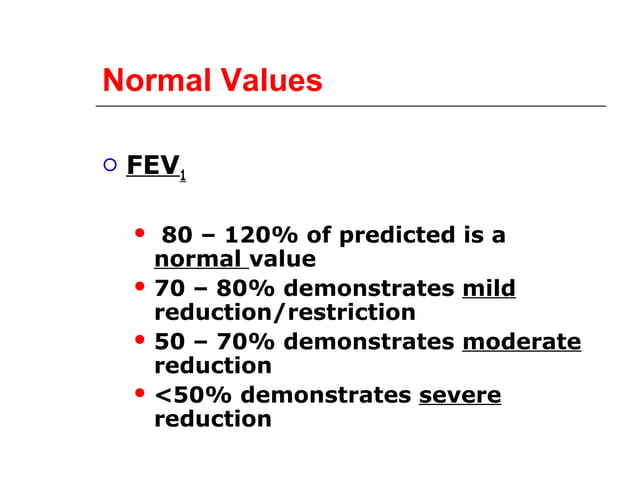 Normal Values

○ $FEV_1$

• 80 – 120% of predicted is a normal value
• 70 – 80% demonstrates mild reduction/restriction
• 50 – 70% demonstrates moderate reduction
• <50% demonstrates severe reduction